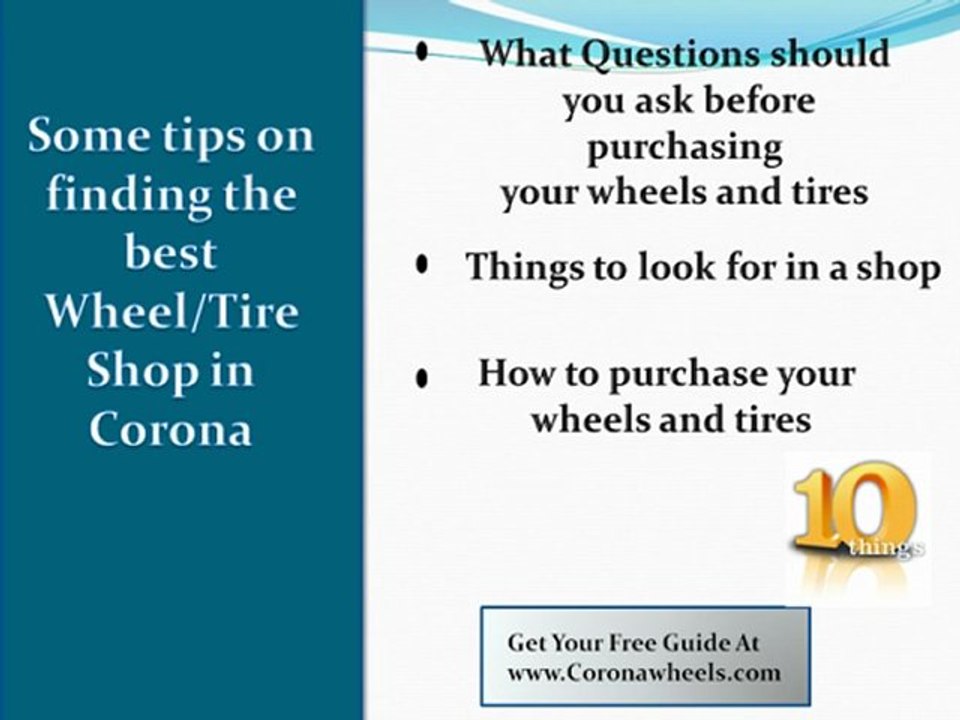 Some tips on finding the best Wheel/Tire Shop in Corona

• What Questions should you ask before purchasing your wheels and tires

• Things to look for in a shop

• How to purchase your wheels and tires

10 things

Get Your Free Guide At www.Coronawheels.com